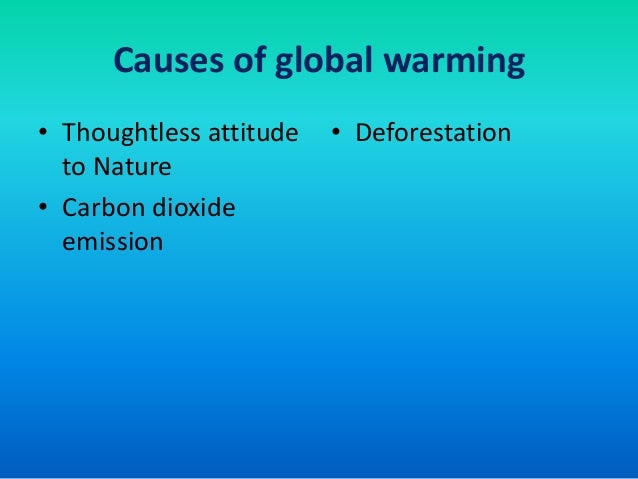 Causes of global warming

• Thoughtless attitude to Nature
• Carbon dioxide emission

• Deforestation